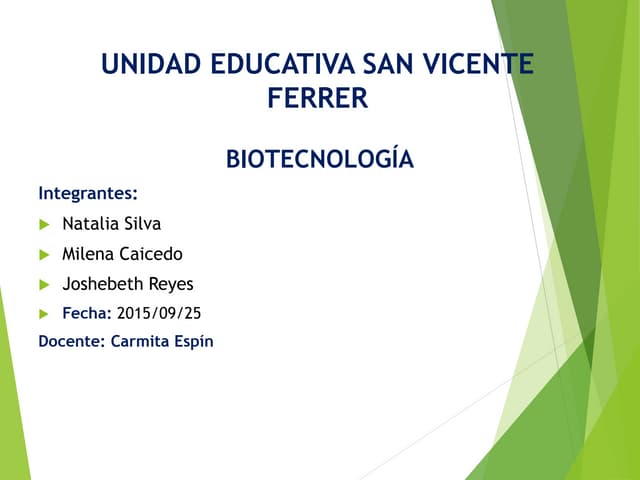 UNIDAD EDUCATIVA SAN VICENTE FERRER

BIOTECNOLOGÍA

Integrantes:

Natalia Silva

Milena Caicedo

Joshebeth Reyes

Fecha: 2015/09/25

Docente: Carmita Espín